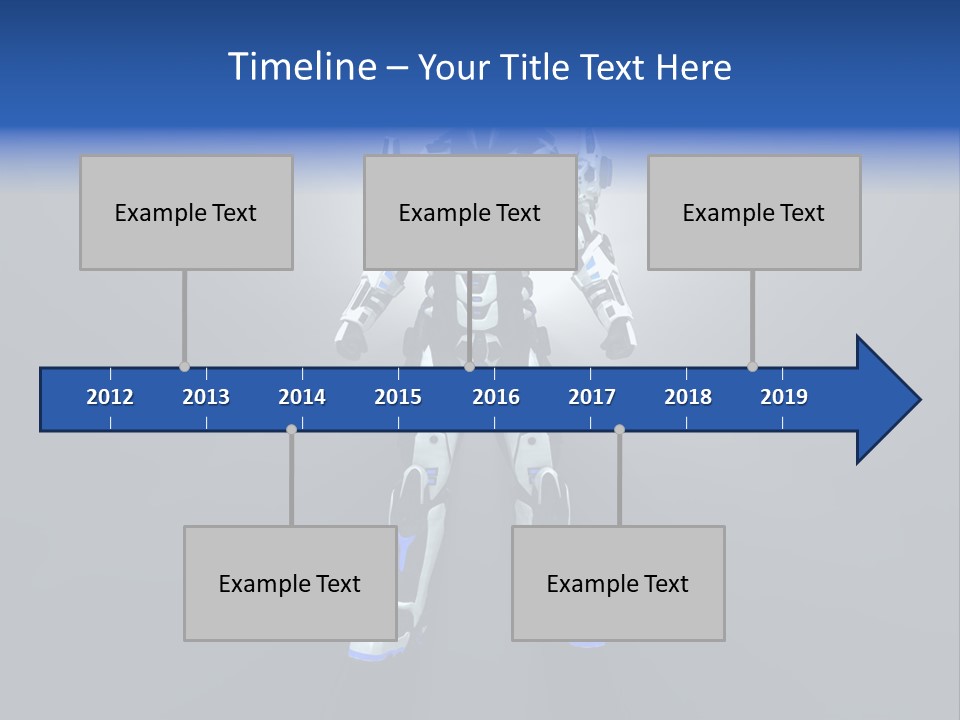 Timeline – Your Title Text Here

Example Text

Example Text

Example Text

2012 2013 2014 2015 2016 2017 2018 2019

Example Text

Example Text